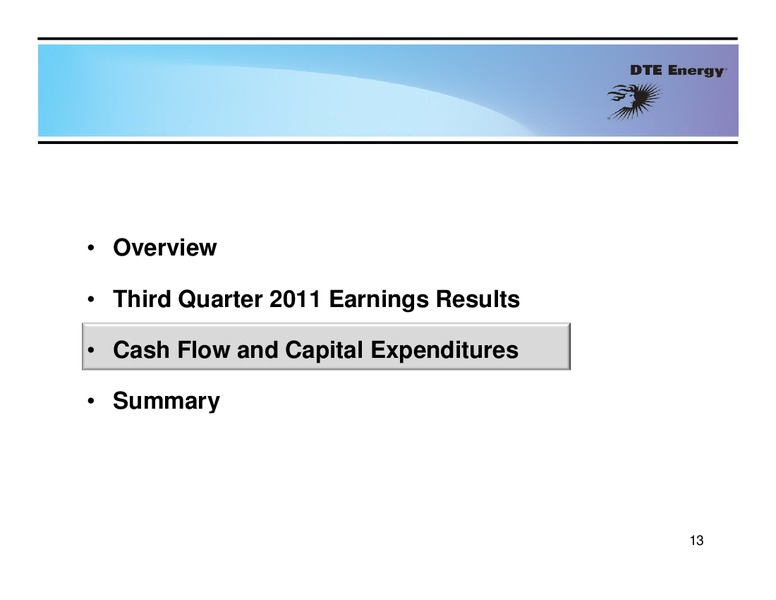 DTE Energy

• Overview

• Third Quarter 2011 Earnings Results

• Cash Flow and Capital Expenditures

• Summary

13